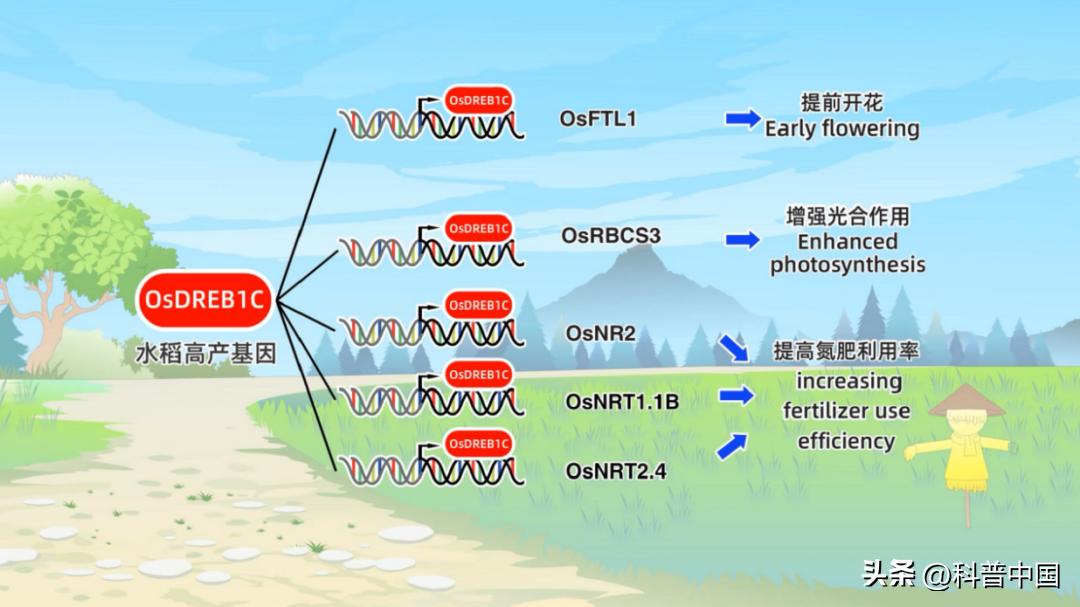 OsDREB1C
水稻高产基因

OsDREB1C
OsFTL1
提前开花
Early flowering

OsDREB1C
OsRBCS3
增强光合作用
Enhanced photosynthesis

OsDREB1C
OsNR2

OsDREB1C
OsNRT1.1B

OsDREB1C
OsNRT2.4

提高氮肥利用率
increasing fertilizer use efficiency

头条 @科普中国